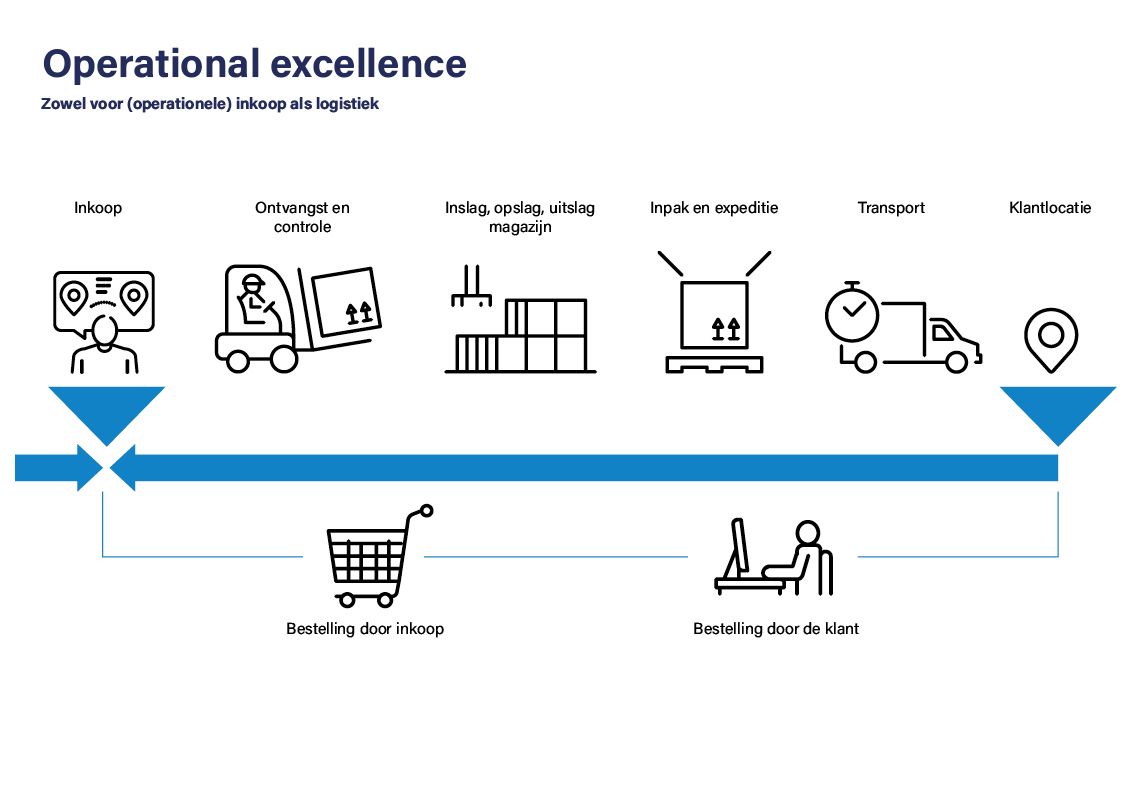 Operational excellence

Zowel voor (operationele) inkoop als logistiek

Inkoop

Ontvangst en controle

Inslag, opslag, uitslag magazijn

Inpak en expeditie

Transport

Klantlocatie

Bestelling door inkoop

Bestelling door de klant